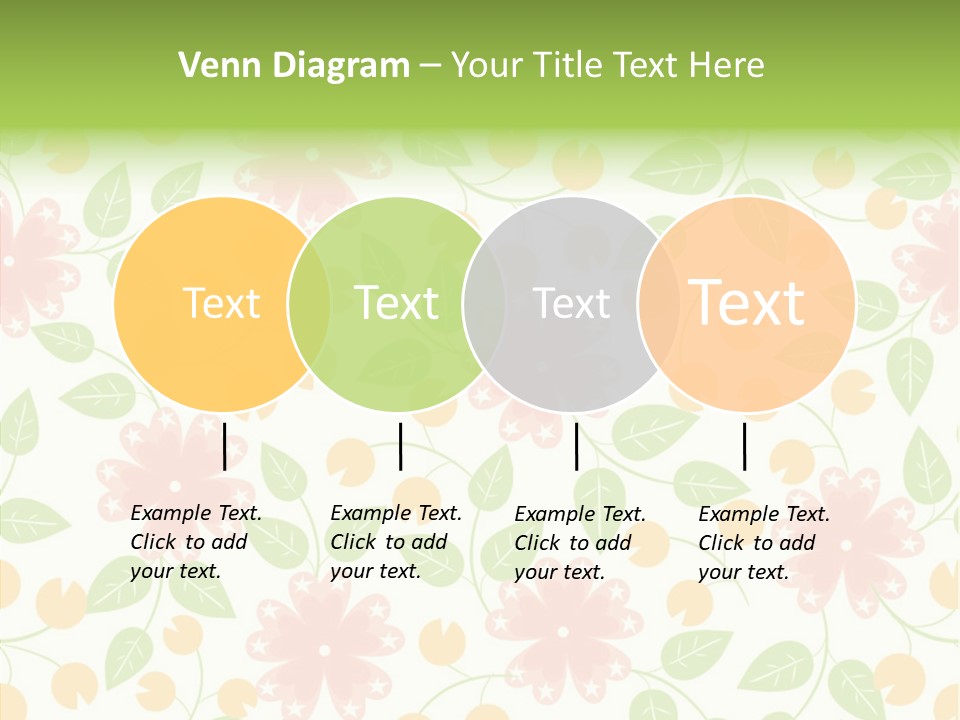 Venn Diagram – Your Title Text Here

Text

Text

Text

Text

Example Text. Click to add your text.

Example Text. Click to add your text.

Example Text. Click to add your text.

Example Text. Click to add your text.